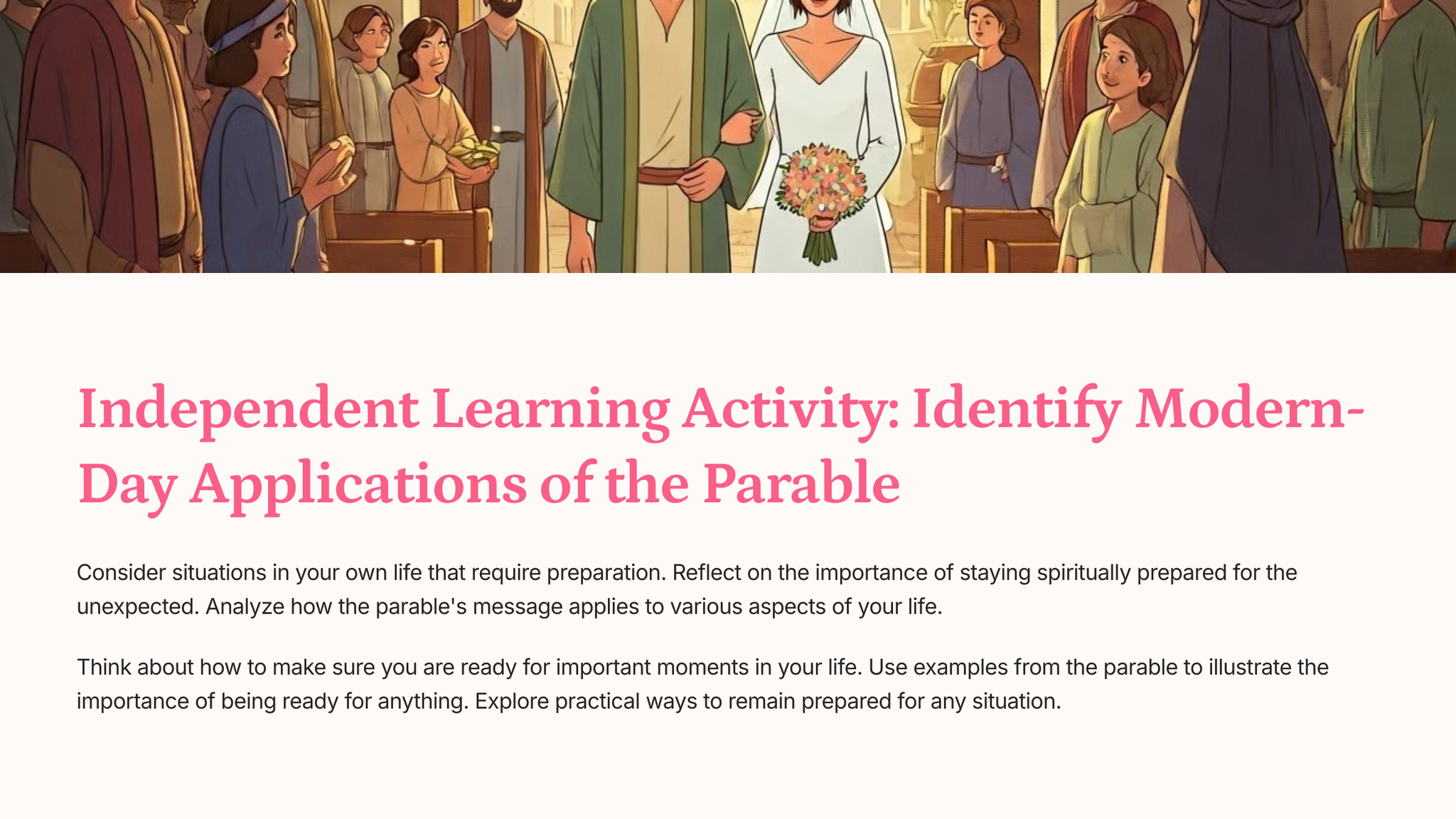 Independent Learning Activity: Identify Modern-Day Applications of the Parable

Consider situations in your own life that require preparation. Reflect on the importance of staying spiritually prepared for the unexpected. Analyze how the parable's message applies to various aspects of your life.

Think about how to make sure you are ready for important moments in your life. Use examples from the parable to illustrate the importance of being ready for anything. Explore practical ways to remain prepared for any situation.